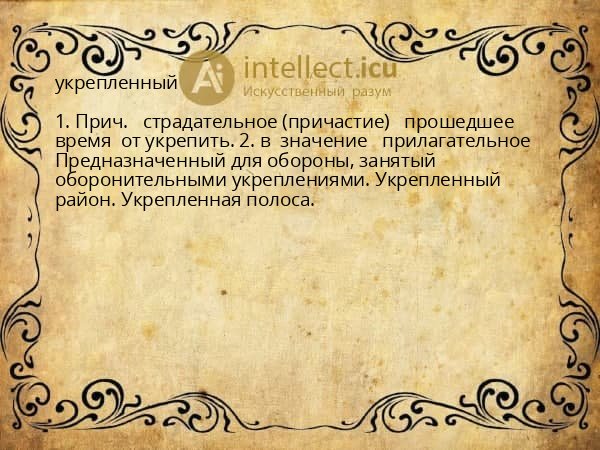 укрепленный

Ai intellect.icu
Искусственный разум

1. Прич. страдательное (причастие) прошедшее время от укрепить. 2. в значение прилагательное Предназначенный для обороны, занятый оборонительными укреплениями. Укрепленный район. Укрепленная полоса.